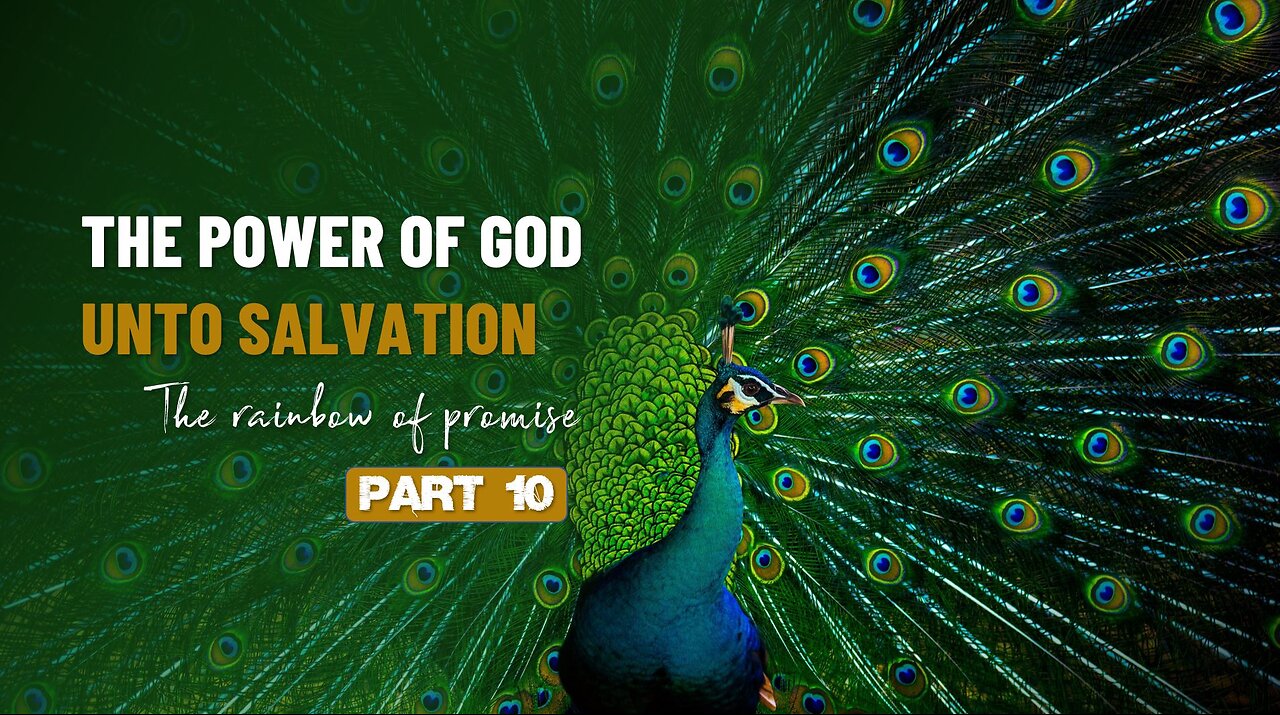 THE POWER OF GOD
UNTO SALVATION

The rainbow of promise

PART 10